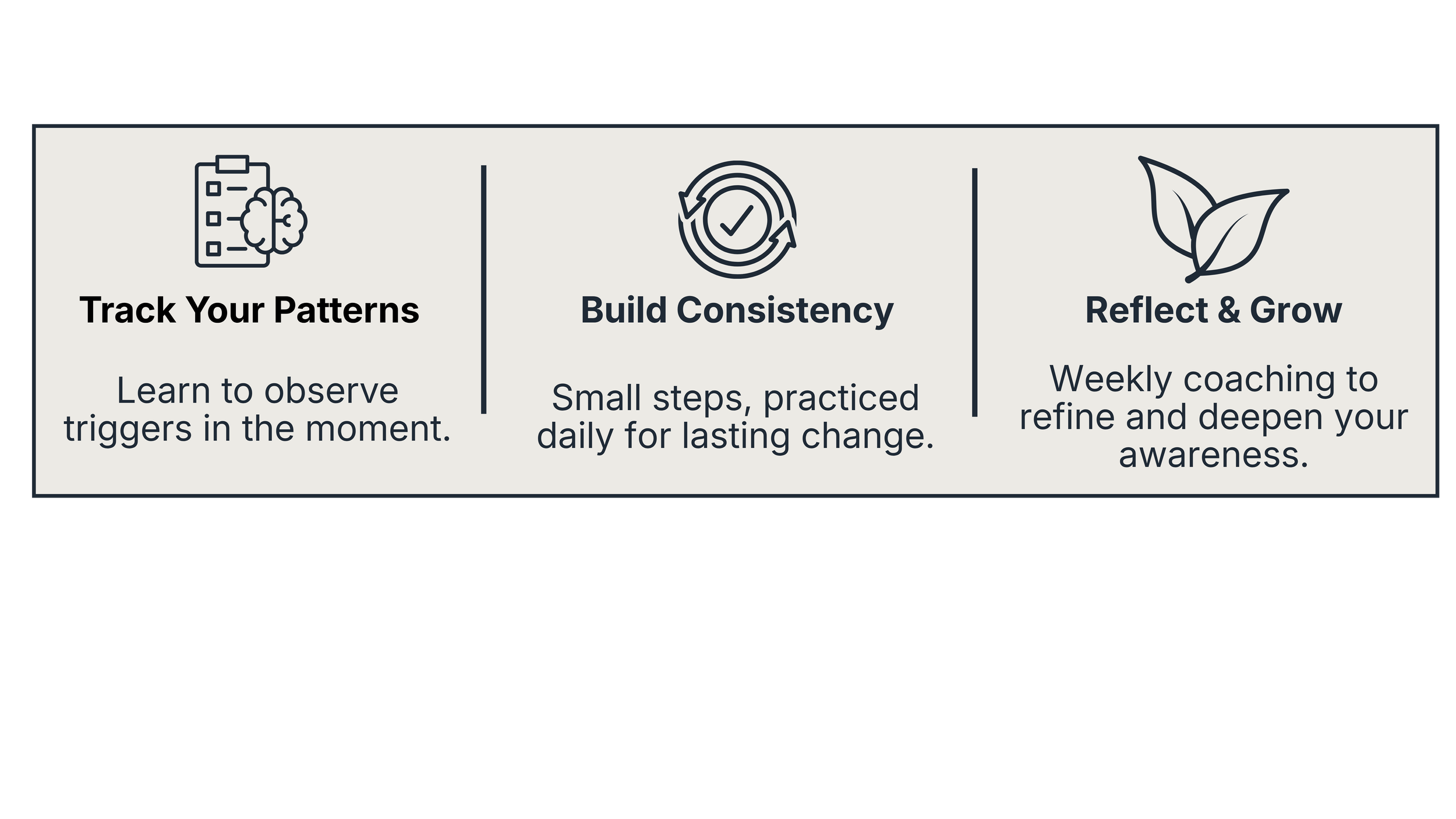 Track Your Patterns

Learn to observe triggers in the moment.

Build Consistency

Small steps, practiced daily for lasting change.

Reflect & Grow

Weekly coaching to refine and deepen your awareness.